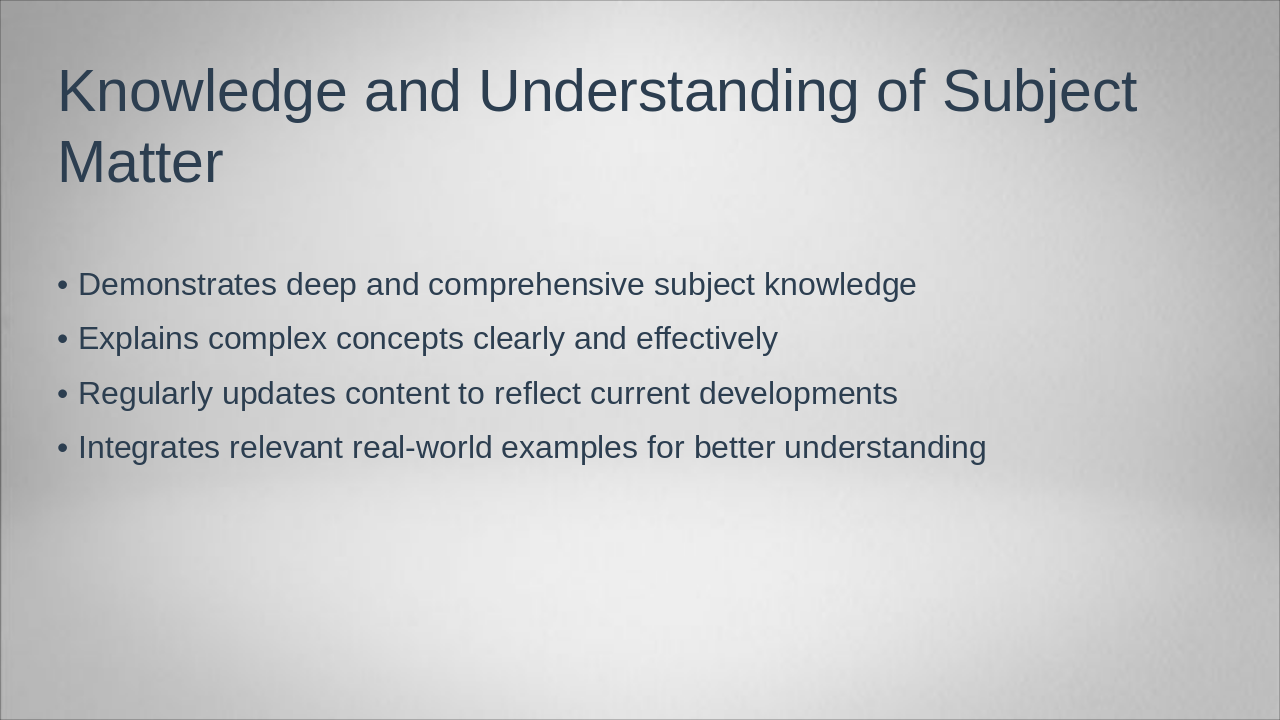 Knowledge and Understanding of Subject Matter

• Demonstrates deep and comprehensive subject knowledge
• Explains complex concepts clearly and effectively
• Regularly updates content to reflect current developments
• Integrates relevant real-world examples for better understanding